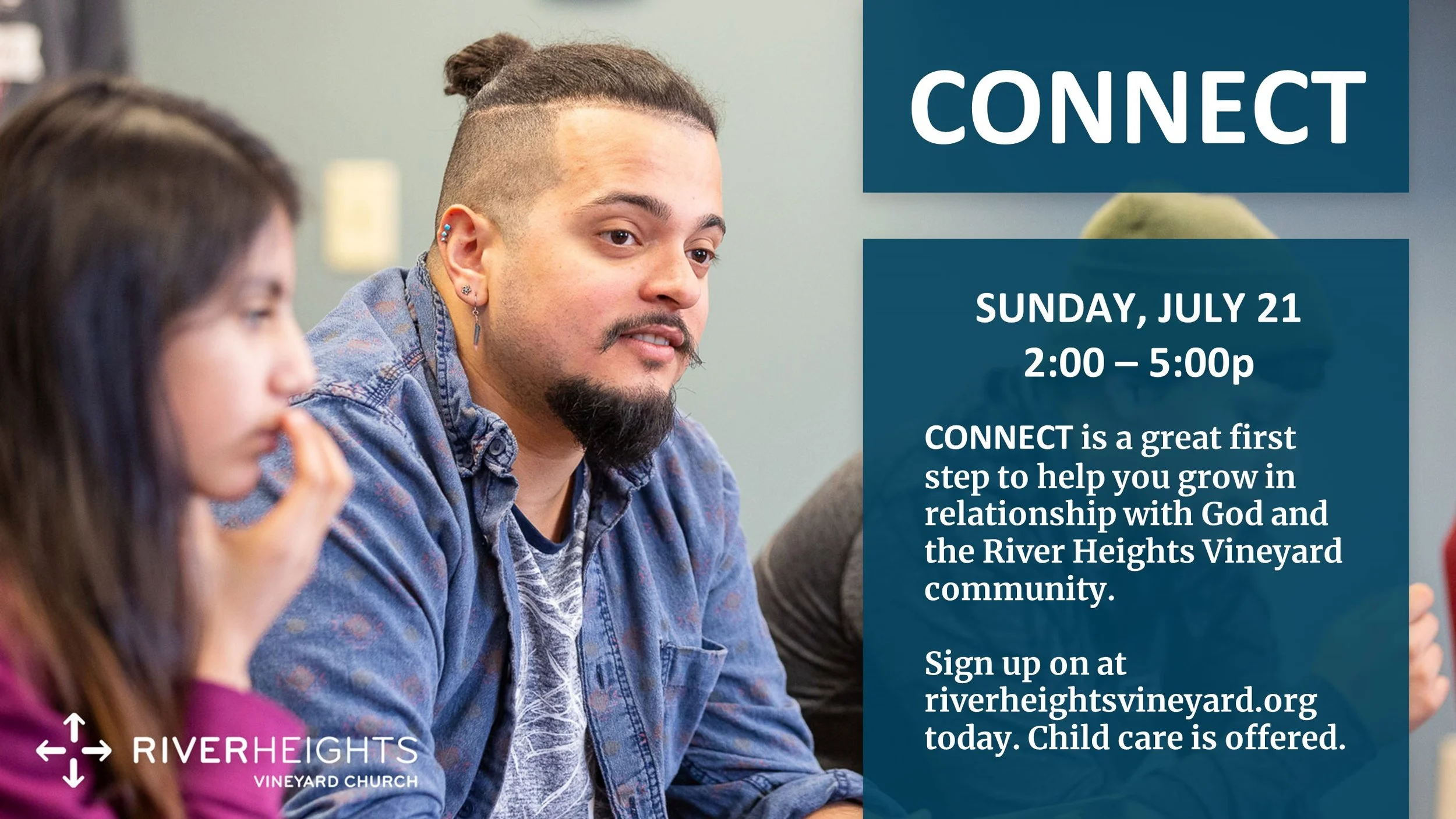 CONNECT

SUNDAY, JULY 21
2:00 – 5:00p

CONNECT is a great first step to help you grow in relationship with God and the River Heights Vineyard community.

Sign up on at riverheightsvineyard.org today. Child care is offered.

RIVERHEIGHTS
VINEYARD CHURCH